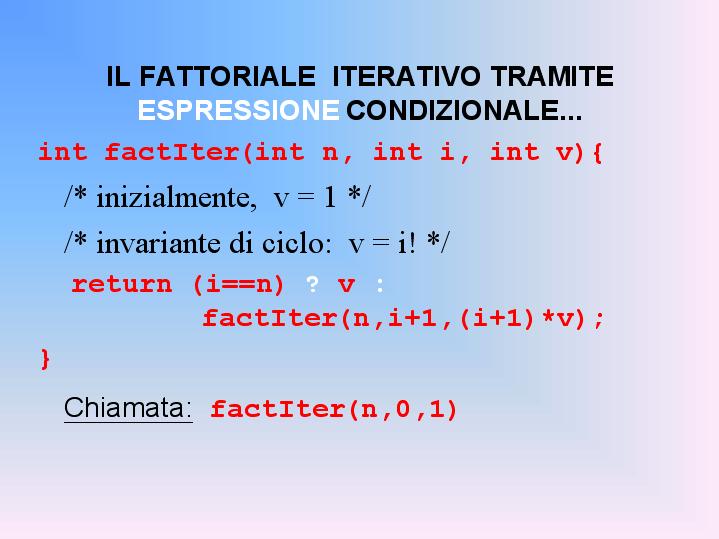 IL FATTORIALE ITERATIVO TRAMITE ESPRESSIONE CONDIZIONALE...

int factIter(int n, int i, int v){

/* inizialmente, v = 1 */

/* invariante di ciclo: v = i! */

return (i==n) ? v :
factIter(n,i+1,(i+1)*v);

}

Chiamata: factIter(n,0,1)